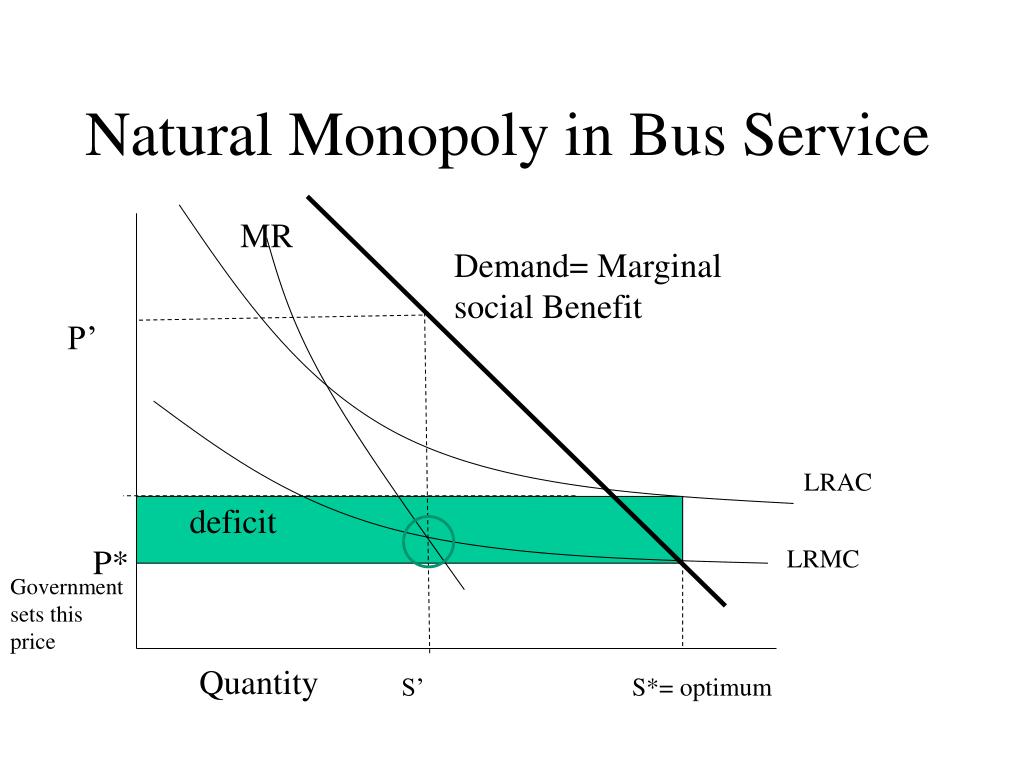 Natural Monopoly in Bus Service

MR

Demand= Marginal social Benefit

P’

LRAC

deficit

P*

LRMC

Government sets this price

Quantity

S’

S*= optimum